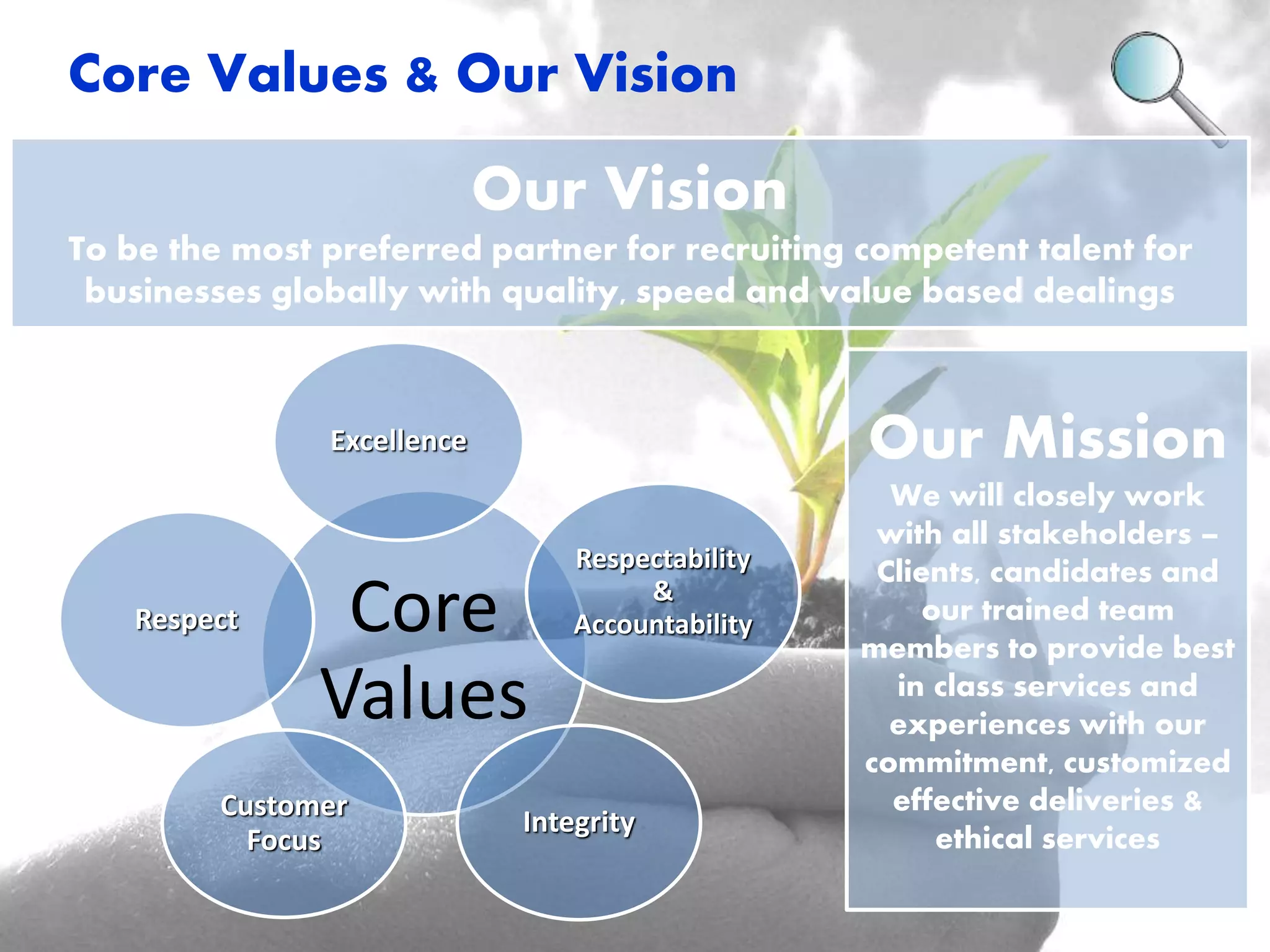 Core Values & Our Vision

Our Vision

To be the most preferred partner for recruiting competent talent for businesses globally with quality, speed and value based dealings

Excellence

Respect

Core Values

Respectability & Accountability

Customer Focus

Integrity

Our Mission

We will closely work with all stakeholders – Clients, candidates and our trained team members to provide best in class services and experiences with our commitment, customized effective deliveries & ethical services